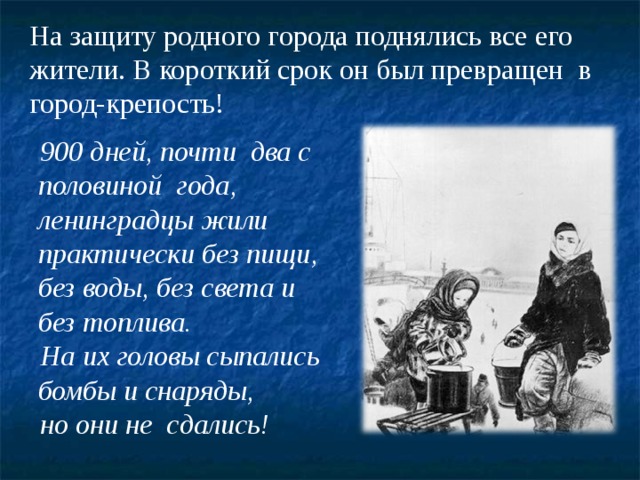 На защиту родного города поднялись все его жители. В короткий срок он был превращен в город-крепость!

900 дней, почти два с половиной года, ленинградцы жили практически без пищи, без воды, без света и без топлива.
На их головы сыпались бомбы и снаряды, но они не сдались!